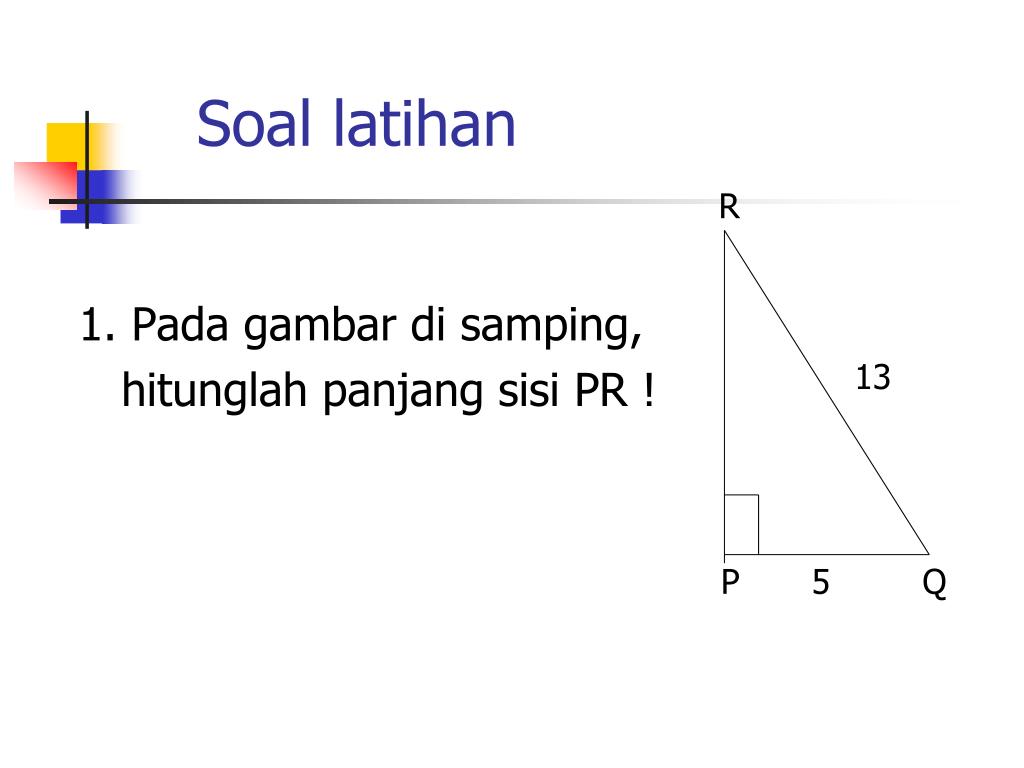 Soal latihan

1. Pada gambar di samping, hitunglah panjang sisi PR !

R

13

P 5 Q